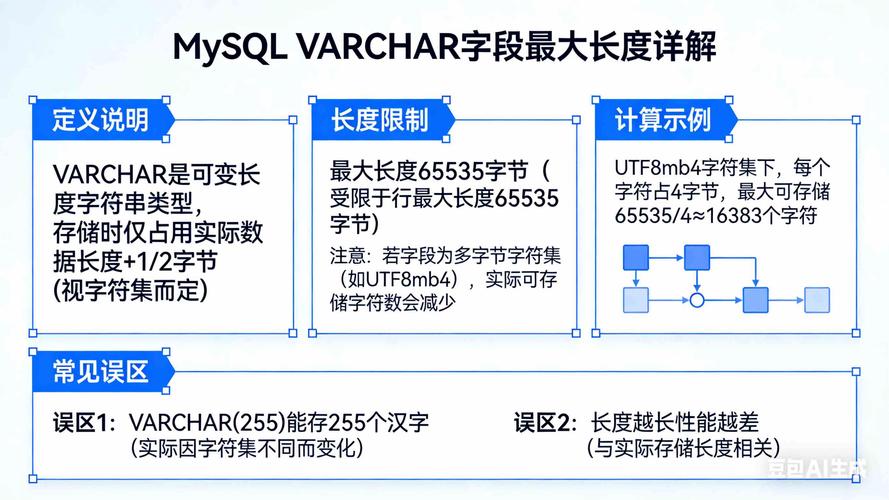 MySQL VARCHAR字段最大长度详解

定义说明

VARCHAR是可变长度字符串类型，存储时仅占用实际数据长度+1/2字节（视字符集而定）

长度限制

最大长度65535字节（受限于行最大长度65535字节）

注意：若字段为多字节字符集（如UTF8mb4），实际可存储字符数会减少

计算示例

UTF8mb4字符集下，每个字符占4字节，最大可存储65535/4≈16383个字符

常见误区

误区1：VARCHAR(255)能存255个汉字（实际因字符集不同而变化）

误区2：长度越长性能越差（与实际存储长度相关）

豆包AI生成